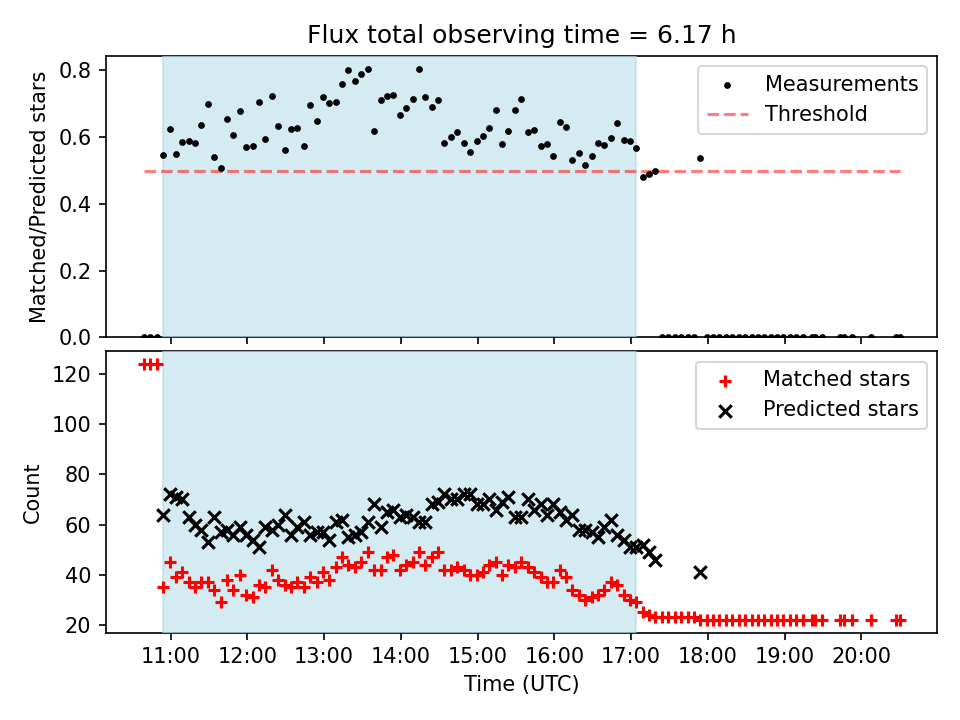 Flux total observing time = 6.17 h

Matched/Predicted stars

0.8
0.6
0.4
0.2
0.0

Measurements
Threshold

Count

120
100
80
60
40
20

Matched stars
Predicted stars

11:00 12:00 13:00 14:00 15:00 16:00 17:00 18:00 19:00 20:00

Time (UTC)